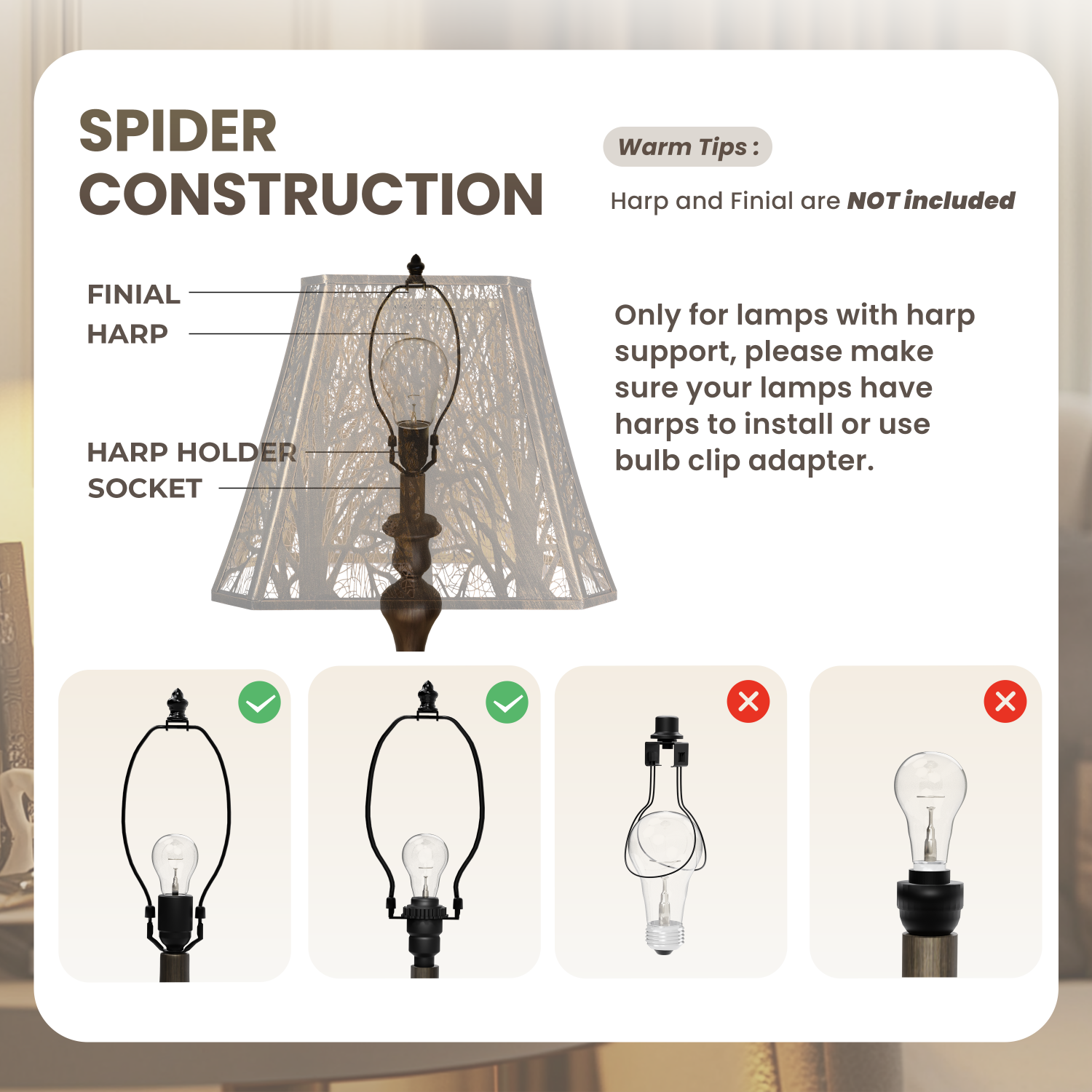 SPIDER CONSTRUCTION

Warm Tips :

Harp and Finial are NOT included

FINIAL
HARP
HARP HOLDER
SOCKET

Only for lamps with harp support, please make sure your lamps have harps to install or use bulb clip adapter.